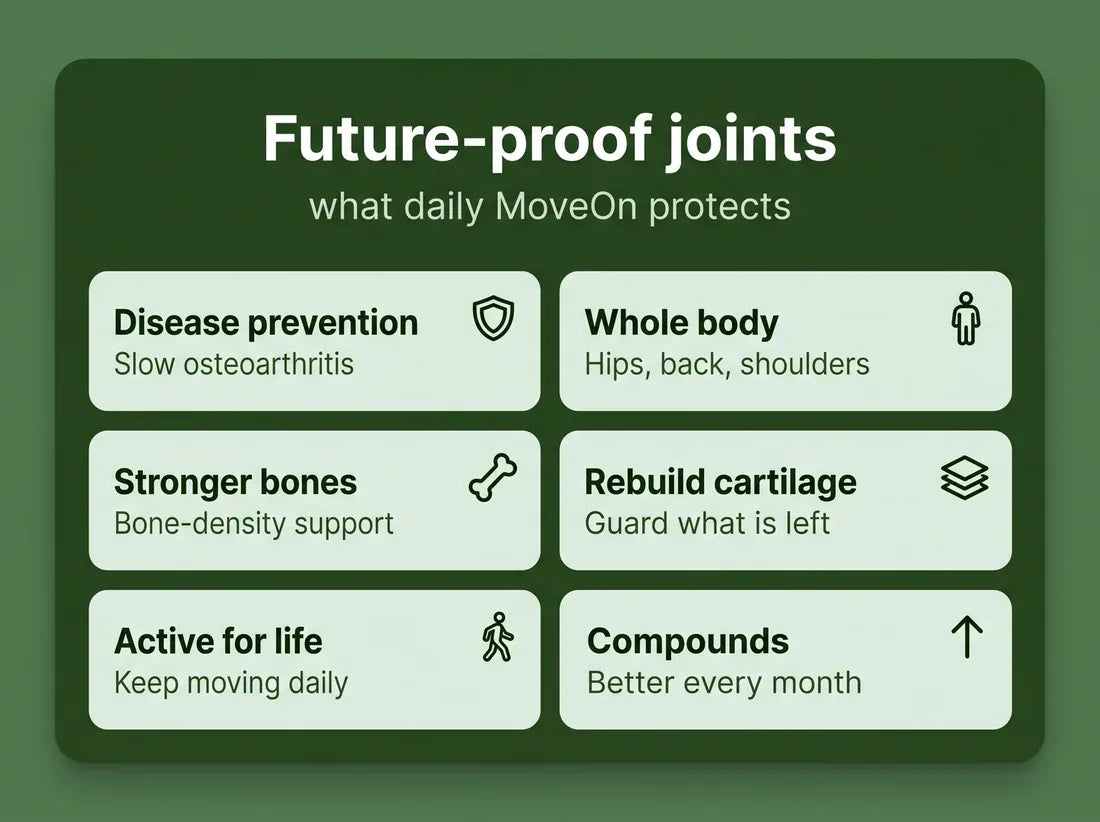 Future-proof joints
what daily MoveOn protects

Disease prevention
Slow osteoarthritis

Whole body
Hips, back, shoulders

Stronger bones
Bone-density support

Rebuild cartilage
Guard what is left

Active for life
Keep moving daily

Compounds
Better every month